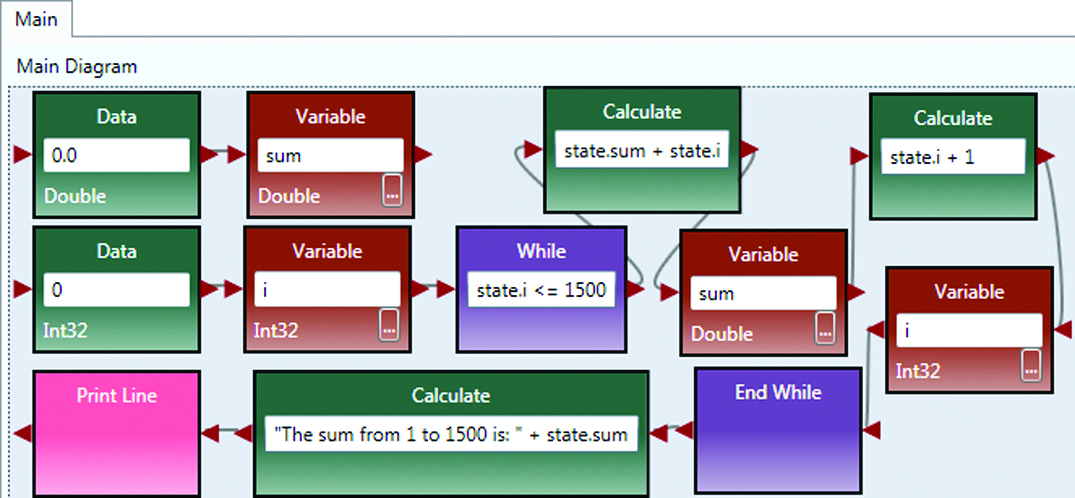 Main

Main Diagram

Data
0.0
Double

Variable
sum
Double
...

Calculate
state.sum + state.i

Calculate
state.i + 1

Data
0
Int32

Variable
i
Int32
...

While
state.i <= 1500

Variable
sum
Double
...

Variable
i
Int32
...

Print Line

Calculate
"The sum from 1 to 1500 is: " + state.sum

End While